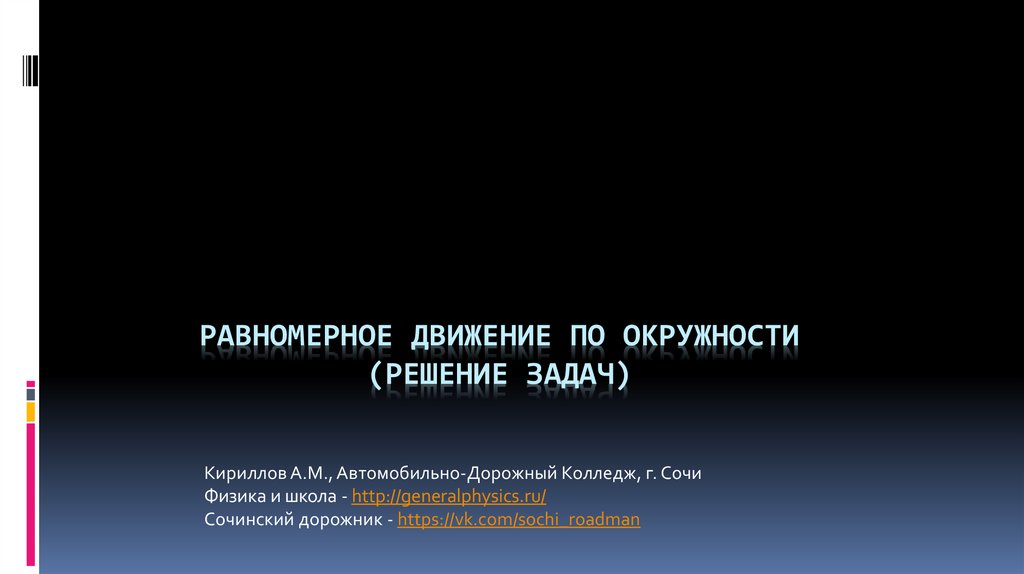 РАВНОМЕРНОЕ ДВИЖЕНИЕ ПО ОКРУЖНОСТИ
(РЕШЕНИЕ ЗАДАЧ)

Кириллов А.М., Автомобильно-Дорожный Колледж, г. Сочи
Физика и школа - http://generalphysics.ru/
Сочинский дорожник - https://vk.com/sochi_roadman